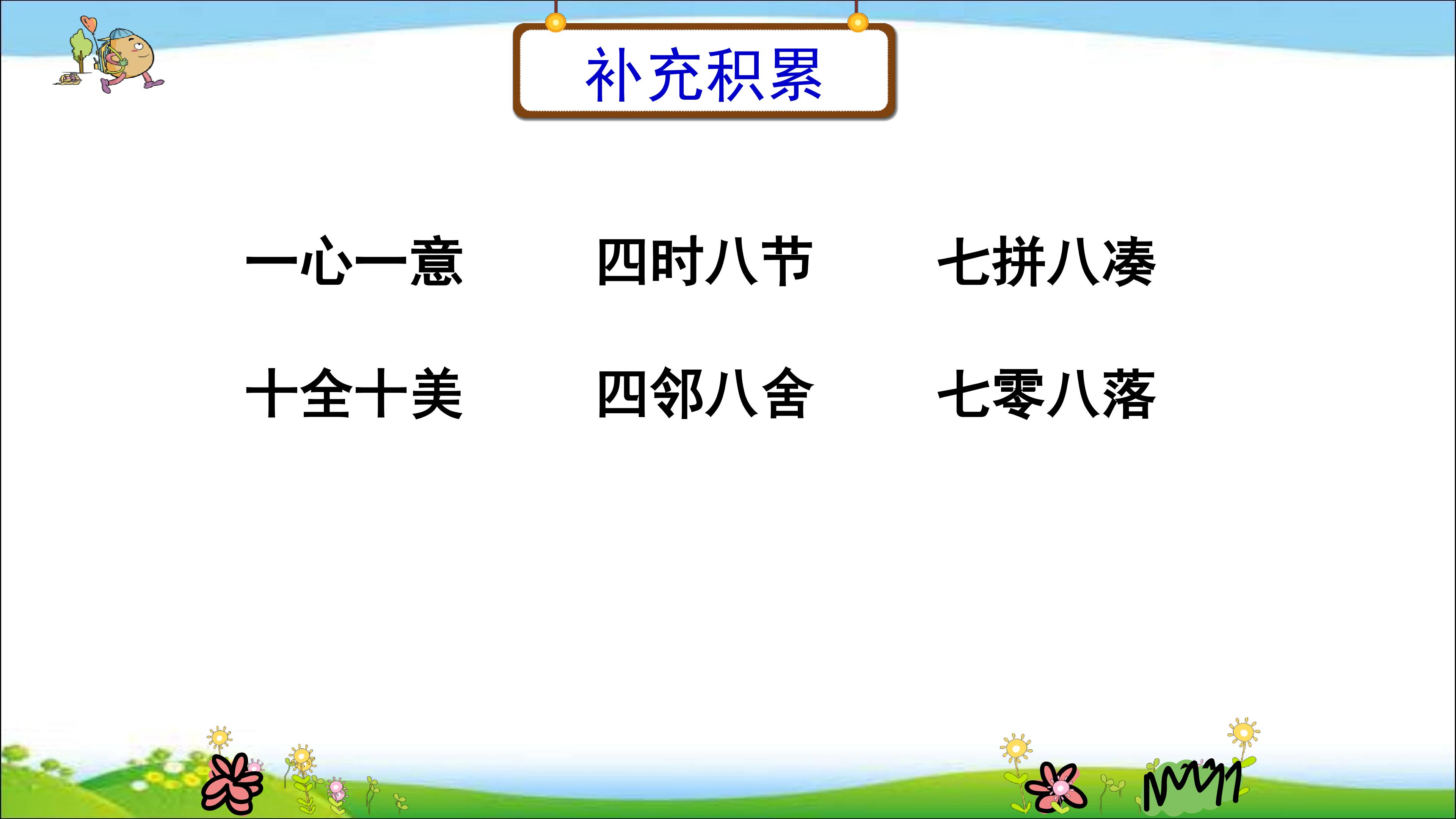 补充积累

一心一意　　四时八节　　七拼八凑

十全十美　　四邻八舍　　七零八落